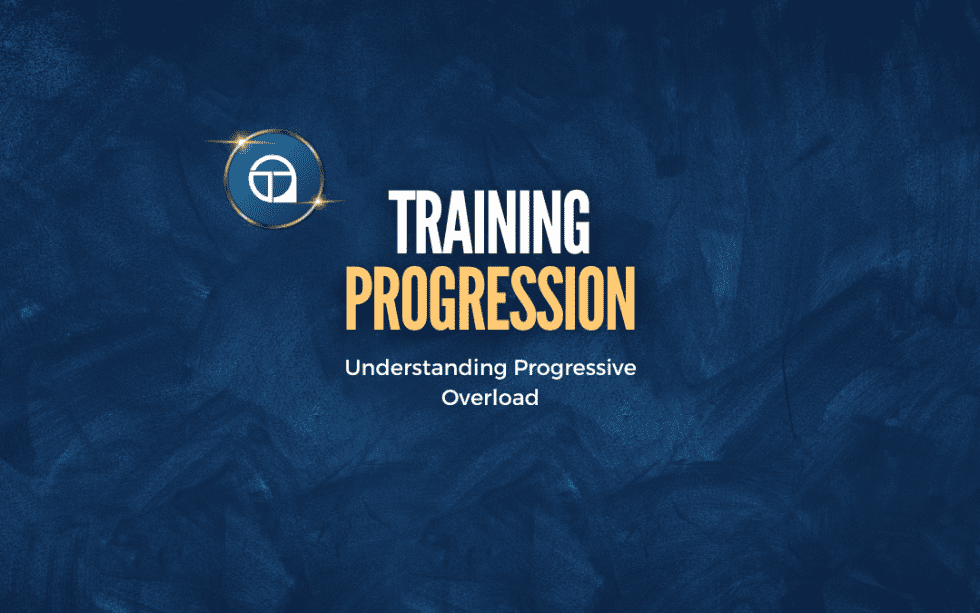 TRAINING
PROGRESSION

Understanding Progressive Overload